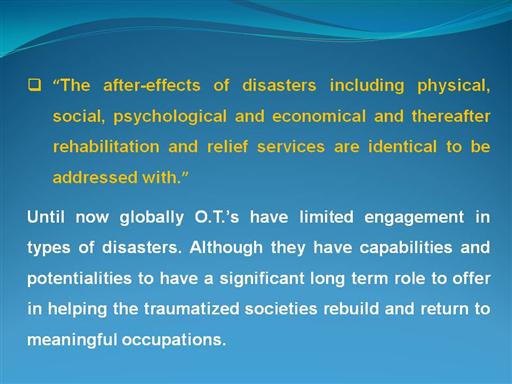 ❑ “The after-effects of disasters including physical, social, psychological and economical and thereafter rehabilitation and relief services are identical to be addressed with.”

Until now globally O.T.’s have limited engagement in types of disasters. Although they have capabilities and potentialities to have a significant long term role to offer in helping the traumatized societies rebuild and return to meaningful occupations.